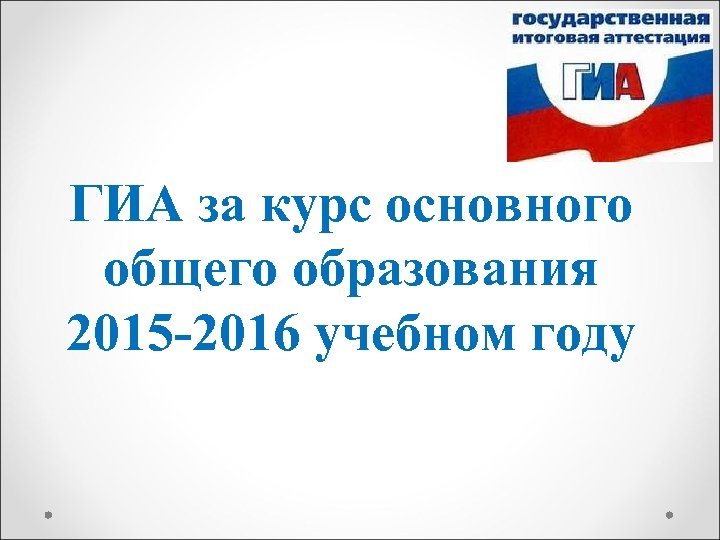 государственная
итоговая аттестация
ГИА

ГИА за курс основного общего образования 2015-2016 учебном году